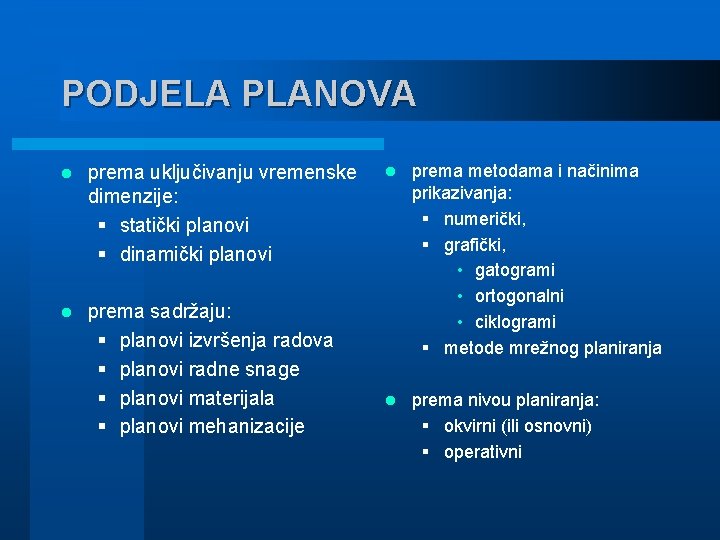 PODJELA PLANOVA

- prema uključivanju vremenske dimenzije:
  - statički planovi
  - dinamički planovi

- prema sadržaju:
  - planovi izvršenja radova
  - planovi radne snage
  - planovi materijala
  - planovi mehanizacije

- prema metodama i načinima prikazivanja:
  - numerički,
  - grafički,
    - gatogrami
    - ortogonalni
    - ciklogrami
  - metode mrežnog planiranja

- prema nivou planiranja:
  - okvirni (ili osnovni)
  - operativni